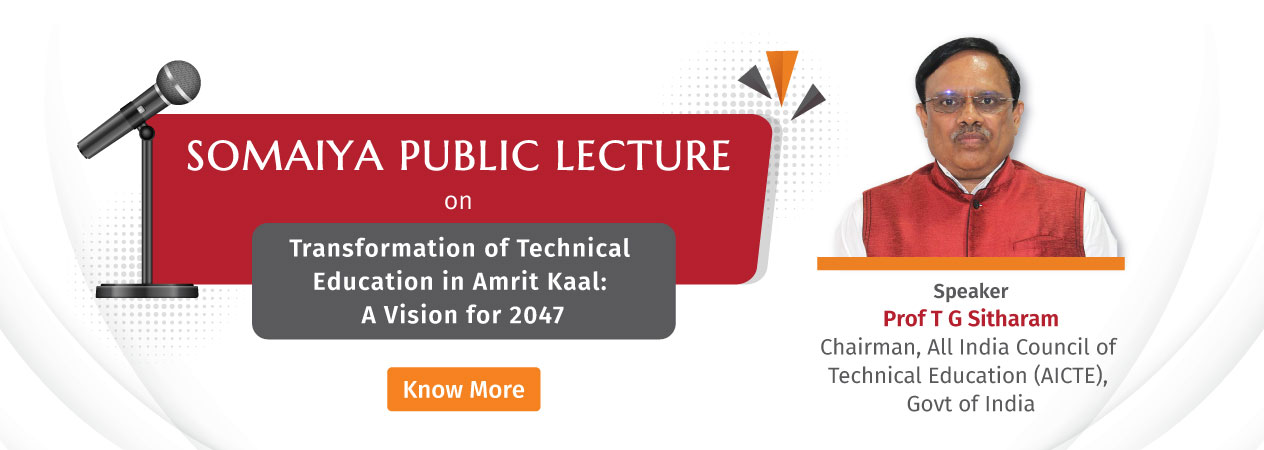 SOMAIYA PUBLIC LECTURE

on

Transformation of Technical Education in Amrit Kaal: A Vision for 2047

Know More

Speaker

Prof T G Sitharam

Chairman, All India Council of Technical Education (AICTE), Govt of India